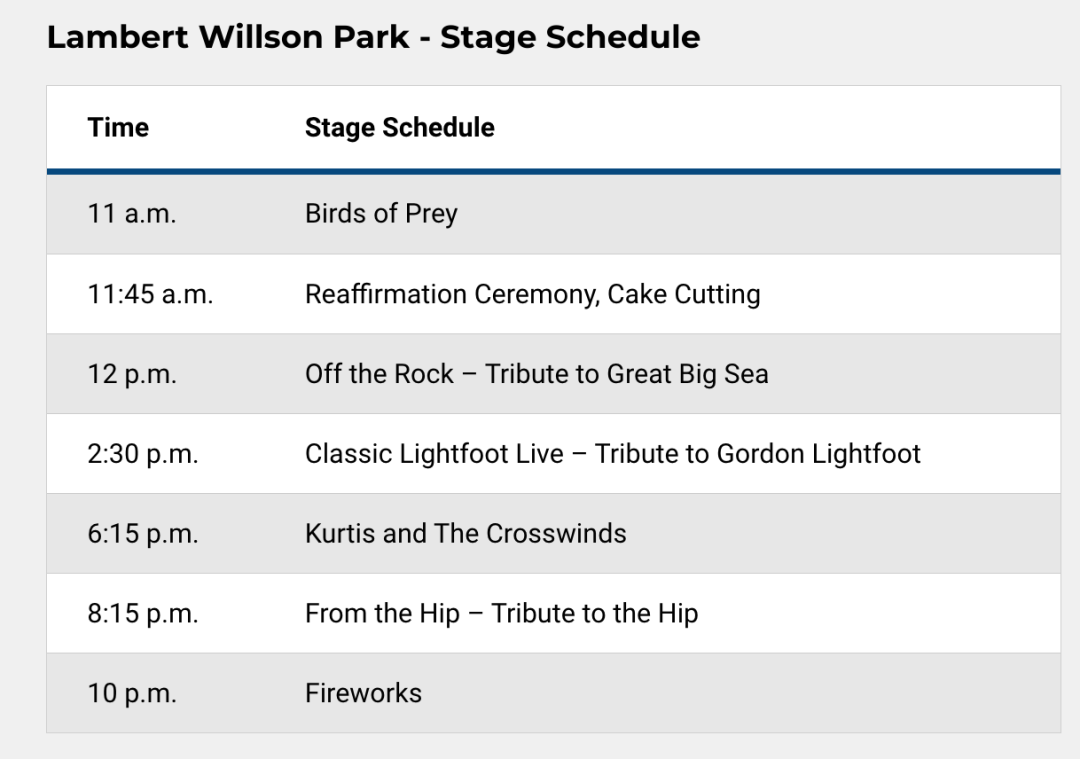 Lambert Willson Park - Stage Schedule

| Time | Stage Schedule |
|---|---|
| 11 a.m. | Birds of Prey |
| 11:45 a.m. | Reaffirmation Ceremony, Cake Cutting |
| 12 p.m. | Off the Rock – Tribute to Great Big Sea |
| 2:30 p.m. | Classic Lightfoot Live – Tribute to Gordon Lightfoot |
| 6:15 p.m. | Kurtis and The Crosswinds |
| 8:15 p.m. | From the Hip – Tribute to the Hip |
| 10 p.m. | Fireworks |